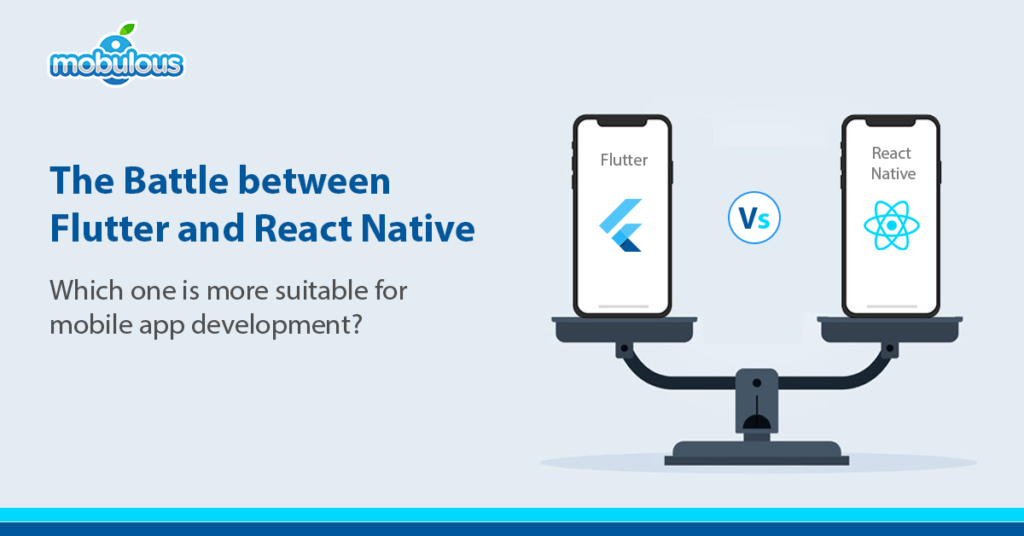 mobulous

The Battle between Flutter and React Native

Which one is more suitable for mobile app development?

Flutter

Vs

React Native